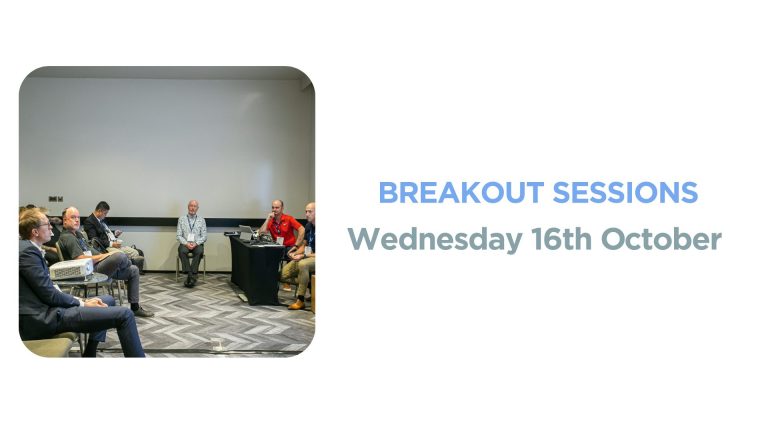 BREAKOUT SESSIONS
Wednesday 16th October